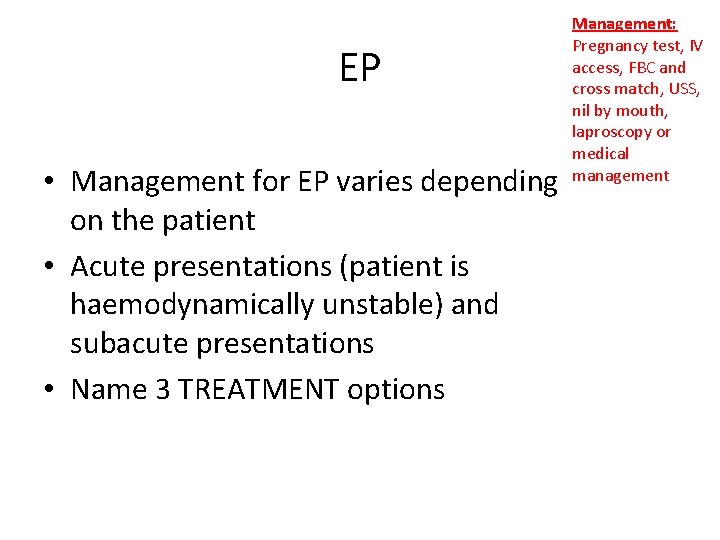 EP

Management:
Pregnancy test, IV access, FBC and cross match, USS, nil by mouth, laproscopy or medical management

• Management for EP varies depending on the patient
• Acute presentations (patient is haemodynamically unstable) and subacute presentations
• Name 3 TREATMENT options